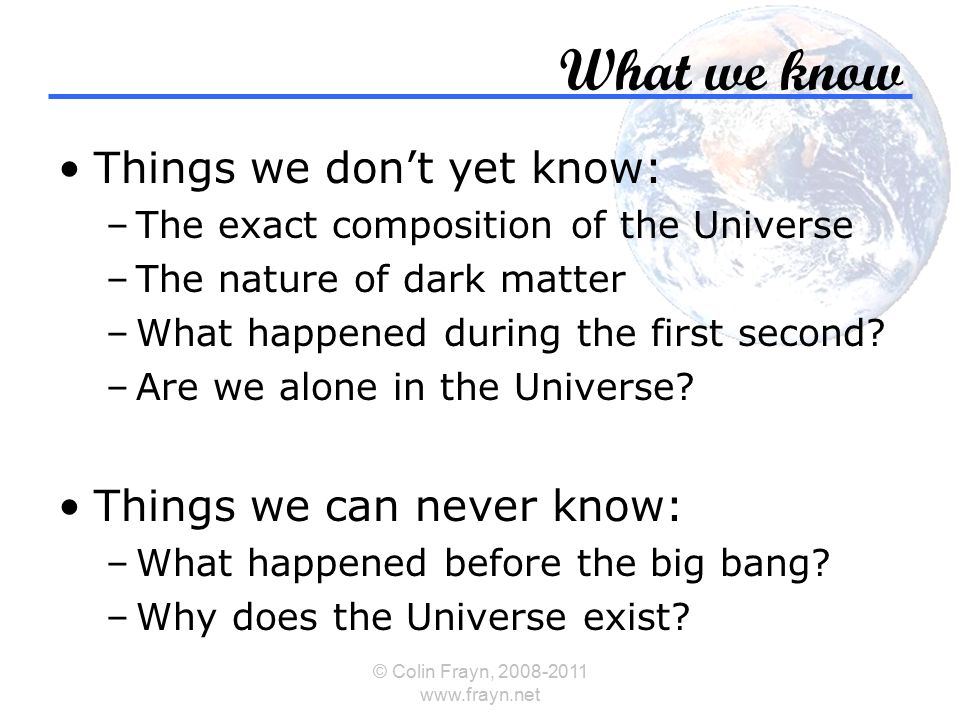 What we know

• Things we don't yet know:
– The exact composition of the Universe
– The nature of dark matter
– What happened during the first second?
– Are we alone in the Universe?

• Things we can never know:
– What happened before the big bang?
– Why does the Universe exist?

© Colin Frayn, 2008-2011
www.frayn.net